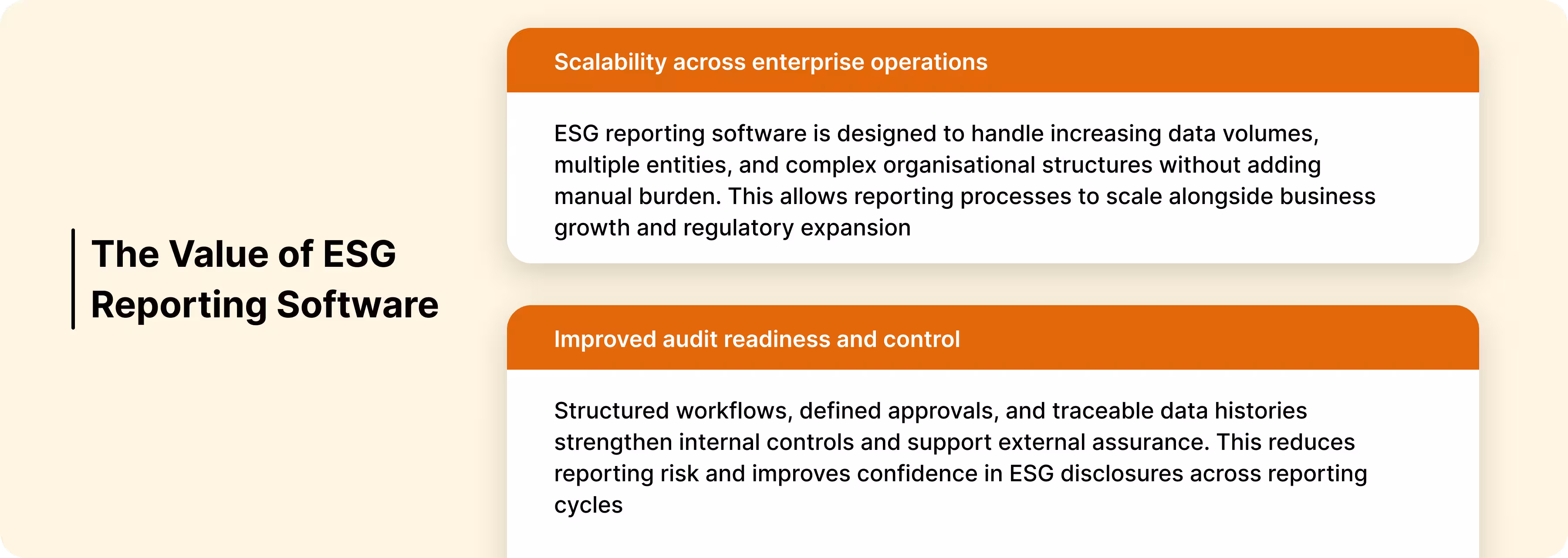 The Value of ESG Reporting Software

Scalability across enterprise operations

ESG reporting software is designed to handle increasing data volumes, multiple entities, and complex organisational structures without adding manual burden. This allows reporting processes to scale alongside business growth and regulatory expansion

Improved audit readiness and control

Structured workflows, defined approvals, and traceable data histories strengthen internal controls and support external assurance. This reduces reporting risk and improves confidence in ESG disclosures across reporting cycles